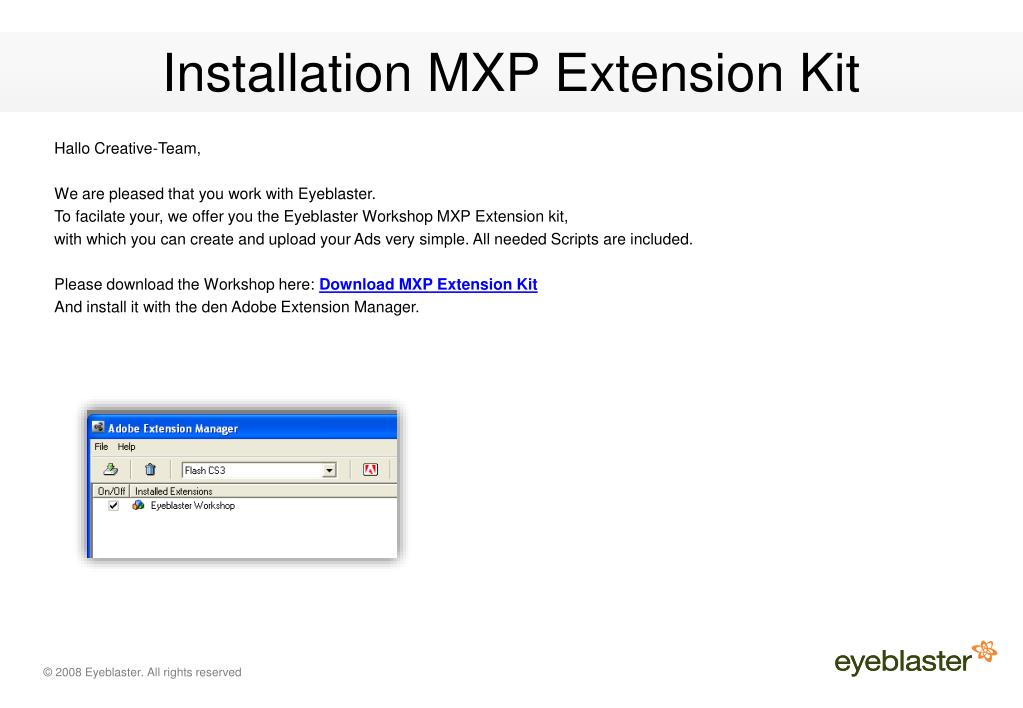 Installation MXP Extension Kit

Hallo Creative-Team,

We are pleased that you work with Eyeblaster.
To facilate your, we offer you the Eyeblaster Workshop MXP Extension kit,
with which you can create and upload your Ads very simple. All needed Scripts are included.

Please download the Workshop here: Download MXP Extension Kit
And install it with the den Adobe Extension Manager.

Adobe Extension Manager
File Help
Flash CS3
On/Off Installed Extensions
Eyeblaster Workshop

© 2008 Eyeblaster. All rights reserved

eyeblaster